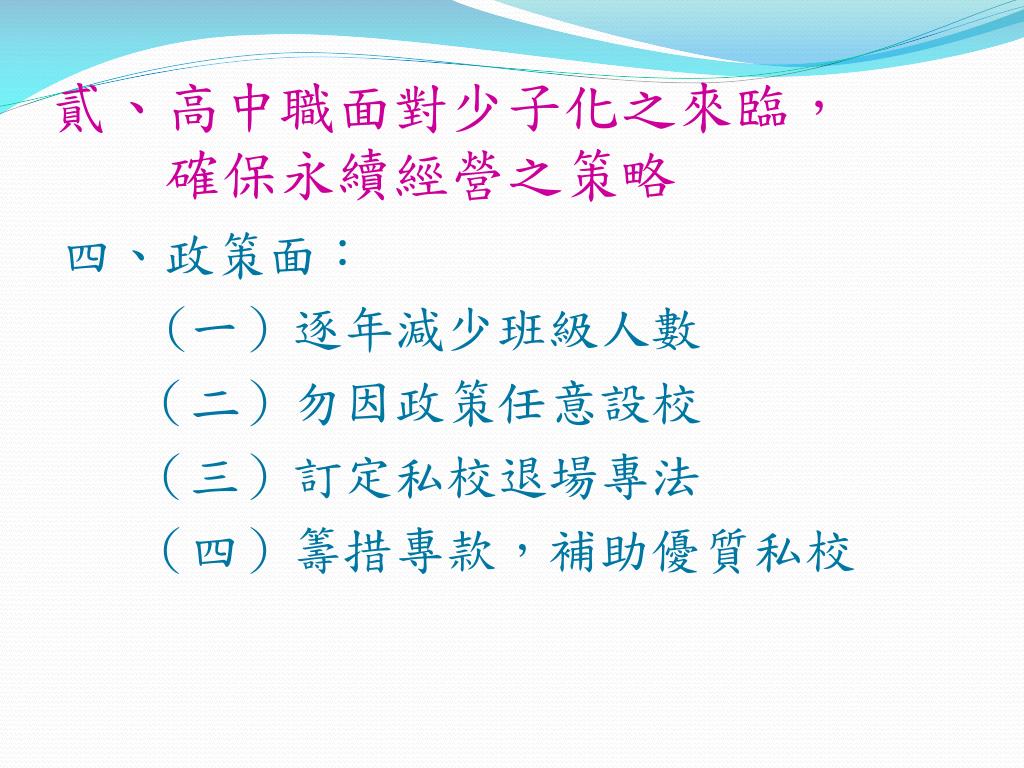 貳、高中職面對少子化之來臨，
確保永續經營之策略

四、政策面：

（一）逐年減少班級人數

（二）勿因政策任意設校

（三）訂定私校退場專法

（四）籌措專款，補助優質私校